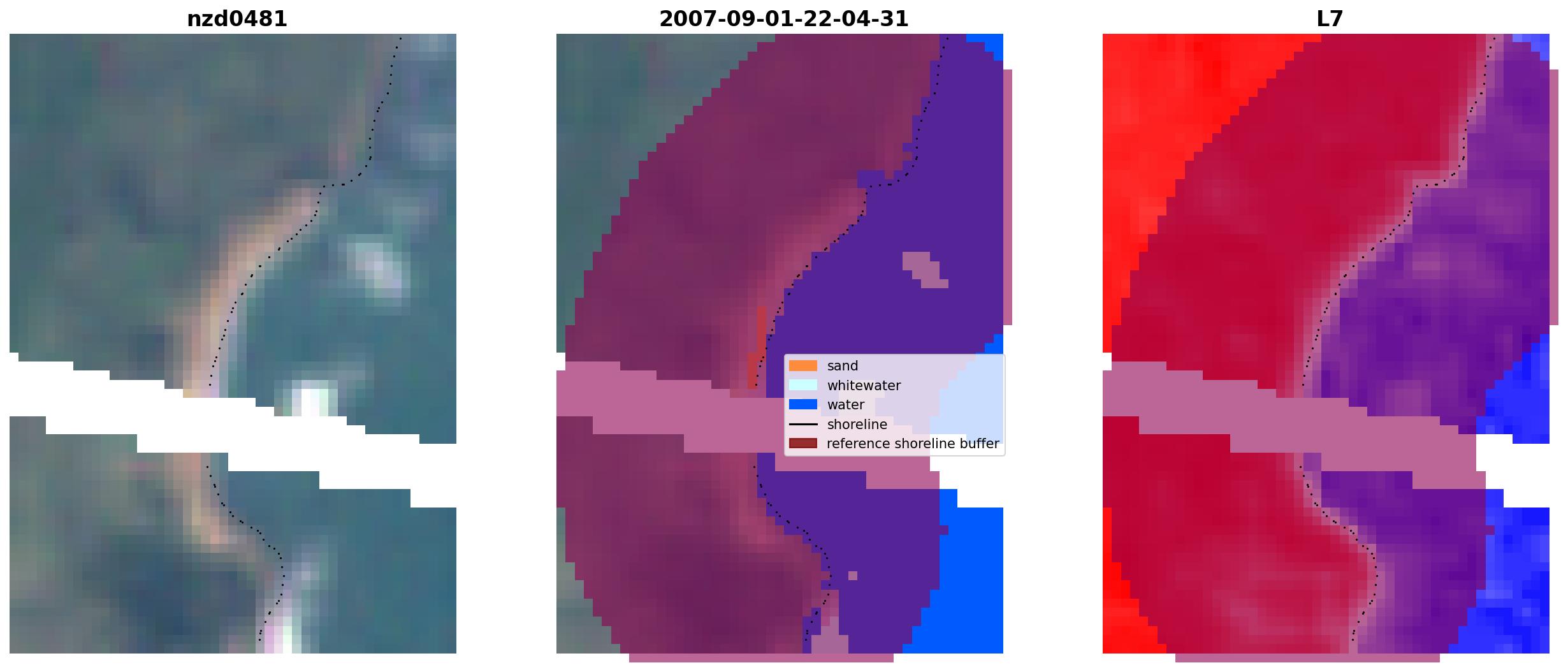 nzd0481

2007-09-01-22-04-31

sand
whitewater
water
shoreline
reference shoreline buffer

L7